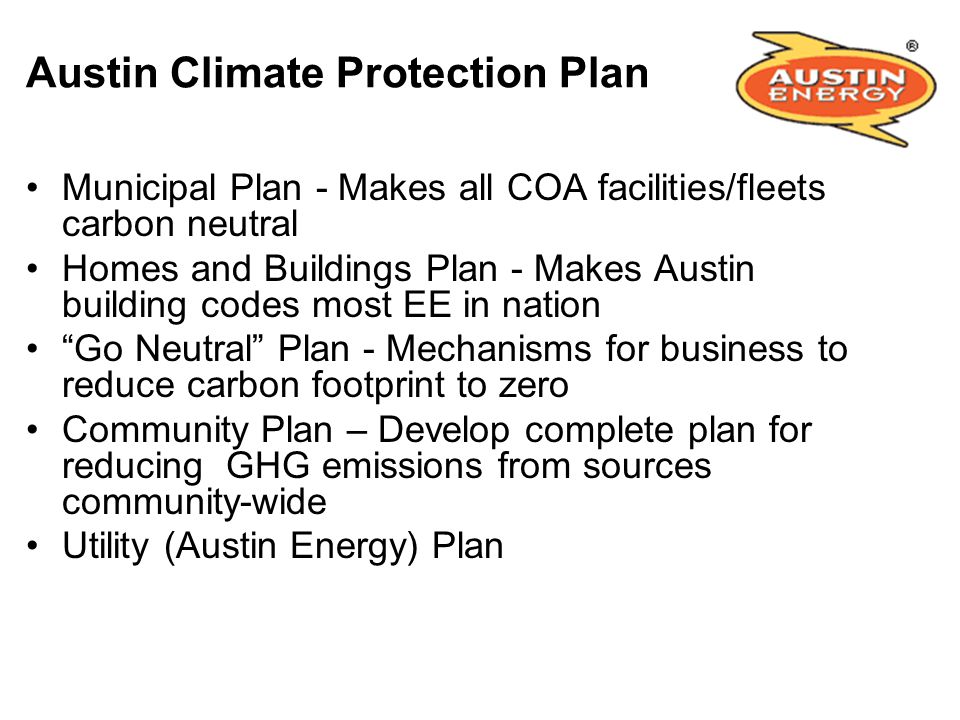 Austin Climate Protection Plan

AUSTIN ENERGY ®

• Municipal Plan - Makes all COA facilities/fleets carbon neutral
• Homes and Buildings Plan - Makes Austin building codes most EE in nation
• “Go Neutral” Plan - Mechanisms for business to reduce carbon footprint to zero
• Community Plan – Develop complete plan for reducing GHG emissions from sources community-wide
• Utility (Austin Energy) Plan